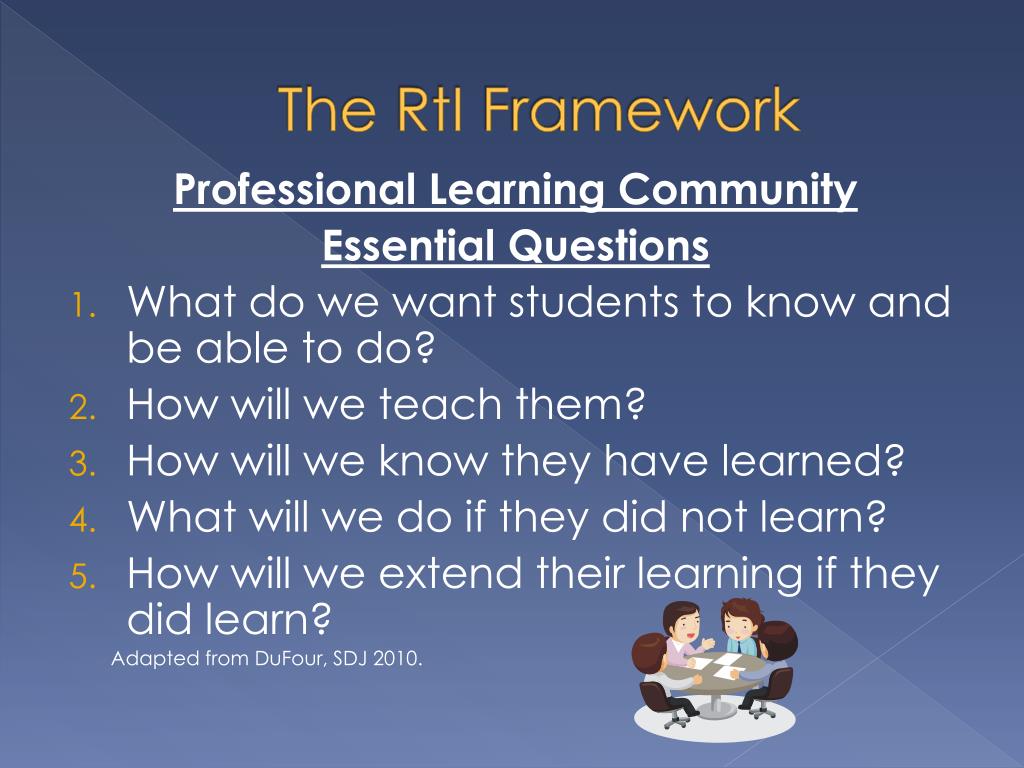 The RtI Framework

Professional Learning Community
Essential Questions

1. What do we want students to know and be able to do?
2. How will we teach them?
3. How will we know they have learned?
4. What will we do if they did not learn?
5. How will we extend their learning if they did learn?

Adapted from DuFour, SDJ 2010.